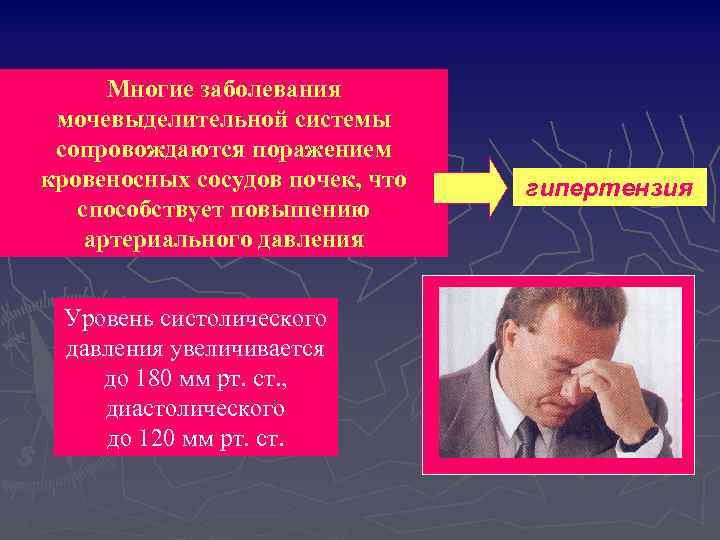 Многие заболевания мочевыделительной системы сопровождаются поражением кровеносных сосудов почек, что способствует повышению артериального давления

гипертензия

Уровень систолического давления увеличивается до 180 мм рт. ст., диастолического до 120 мм рт. ст.